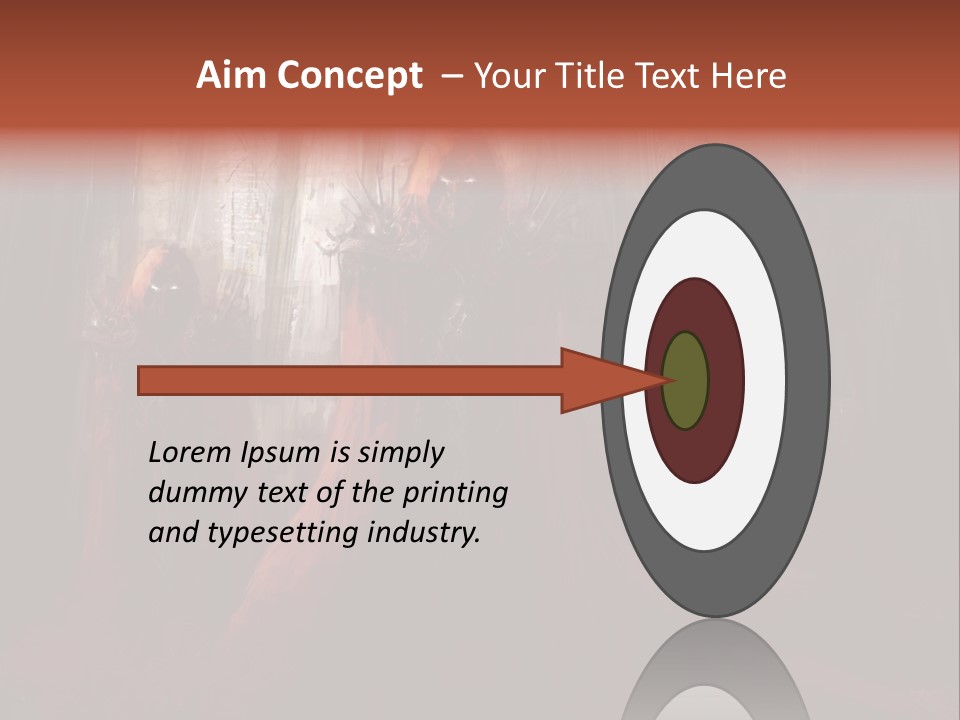 Aim Concept – Your Title Text Here

Lorem Ipsum is simply dummy text of the printing and typesetting industry.